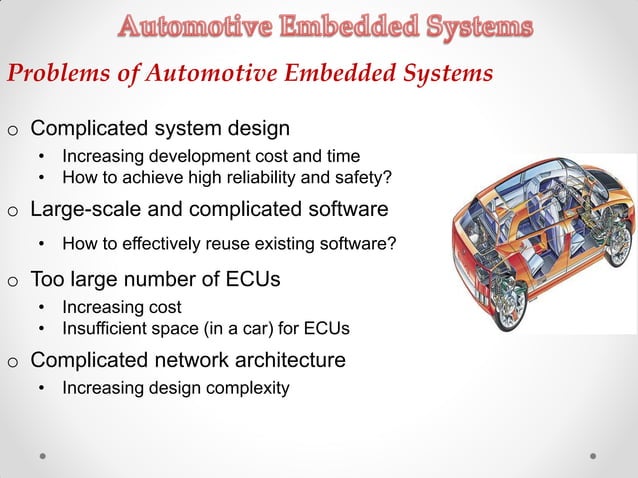 Automotive Embedded Systems

Problems of Automotive Embedded Systems

o Complicated system design

• Increasing development cost and time
• How to achieve high reliability and safety?

o Large-scale and complicated software

• How to effectively reuse existing software?

o Too large number of ECUs

• Increasing cost
• Insufficient space (in a car) for ECUs

o Complicated network architecture

• Increasing design complexity